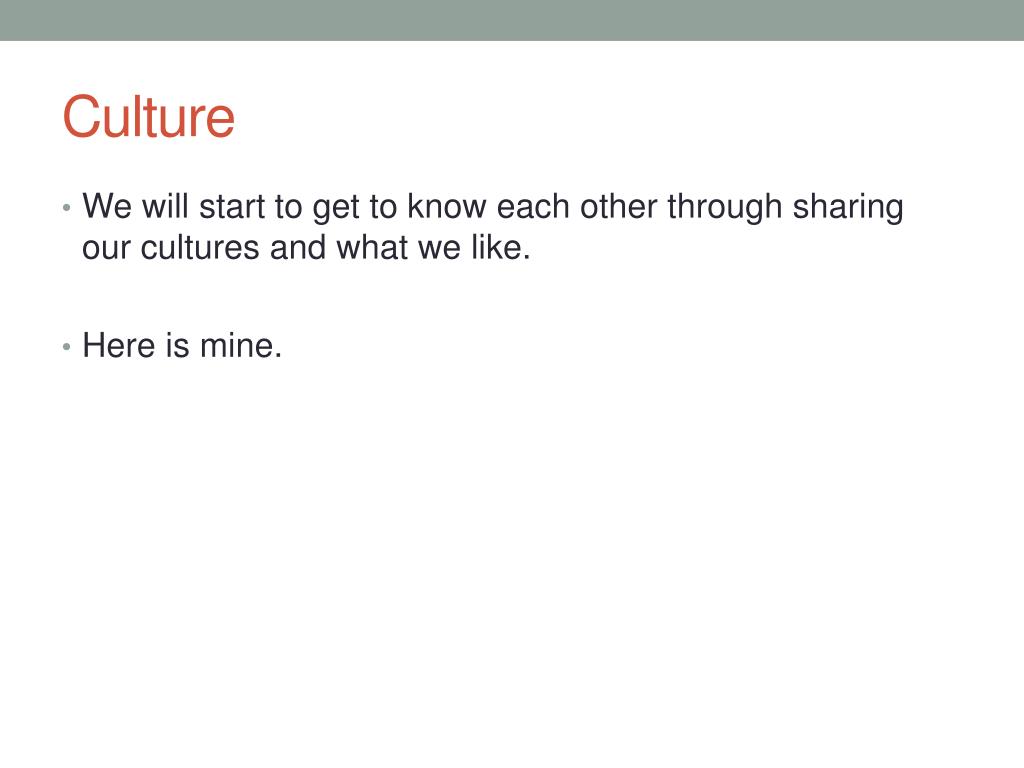 Culture

• We will start to get to know each other through sharing our cultures and what we like.

• Here is mine.